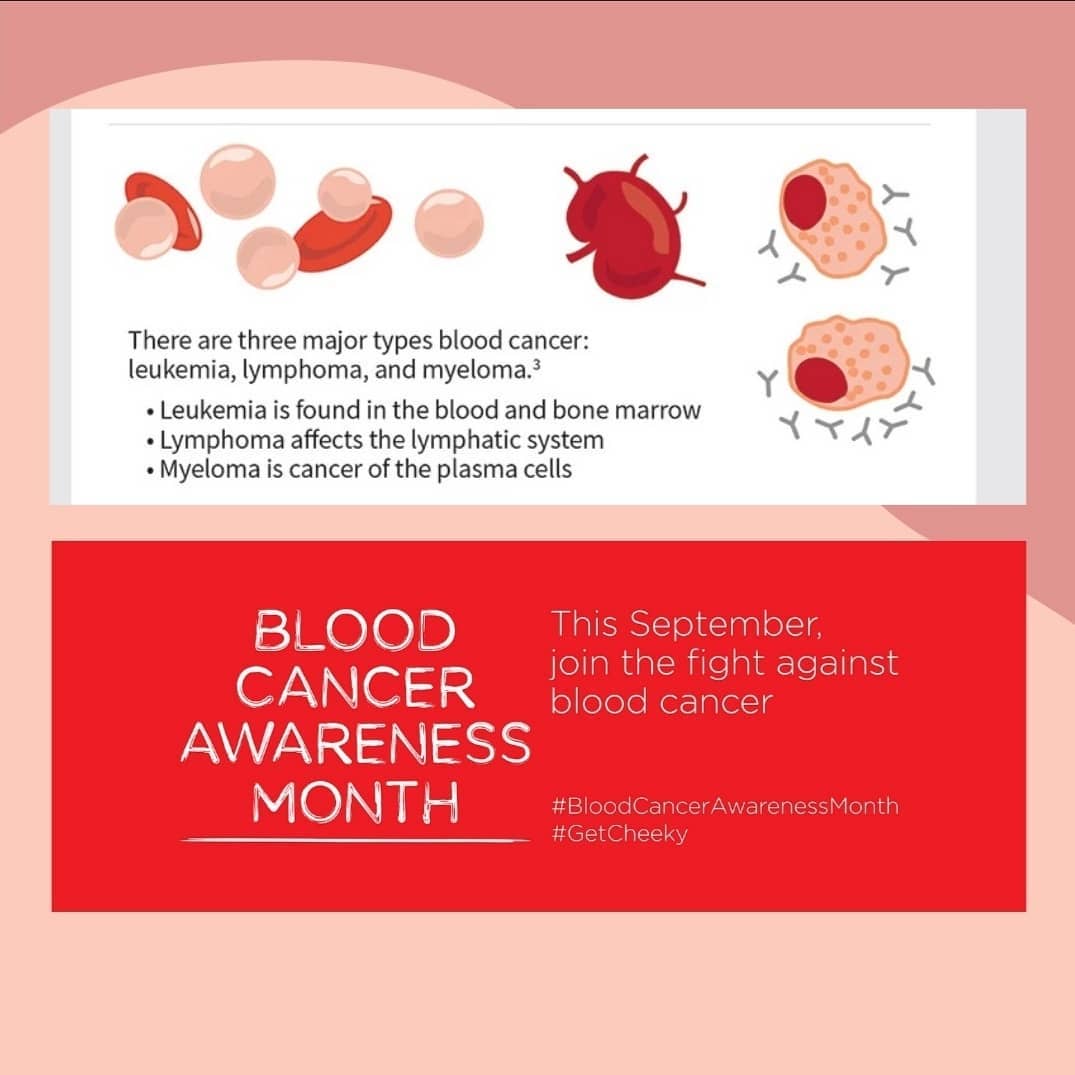 There are three major types blood cancer: leukemia, lymphoma, and myeloma.$^{3}$

• Leukemia is found in the blood and bone marrow
• Lymphoma affects the lymphatic system
• Myeloma is cancer of the plasma cells

BLOOD
CANCER
AWARENESS
MONTH

This September, join the fight against blood cancer

#BloodCancerAwarenessMonth
#GetCheeky